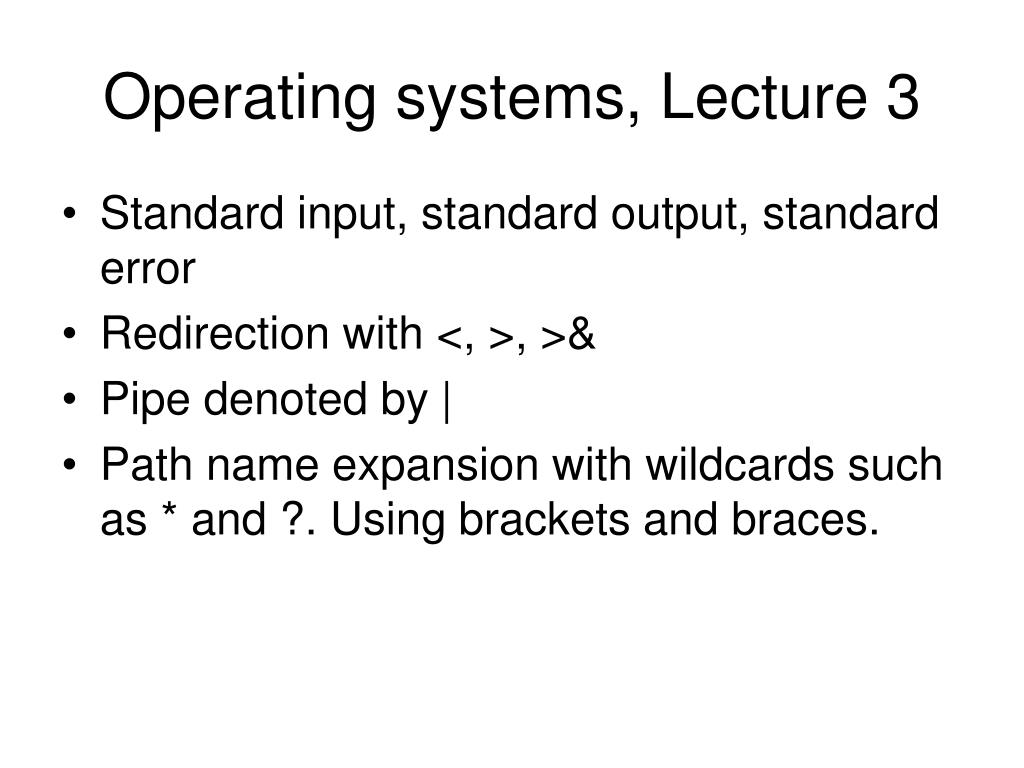 Operating systems, Lecture 3

• Standard input, standard output, standard error
• Redirection with <, >, >&
• Pipe denoted by |
• Path name expansion with wildcards such as * and ?. Using brackets and braces.